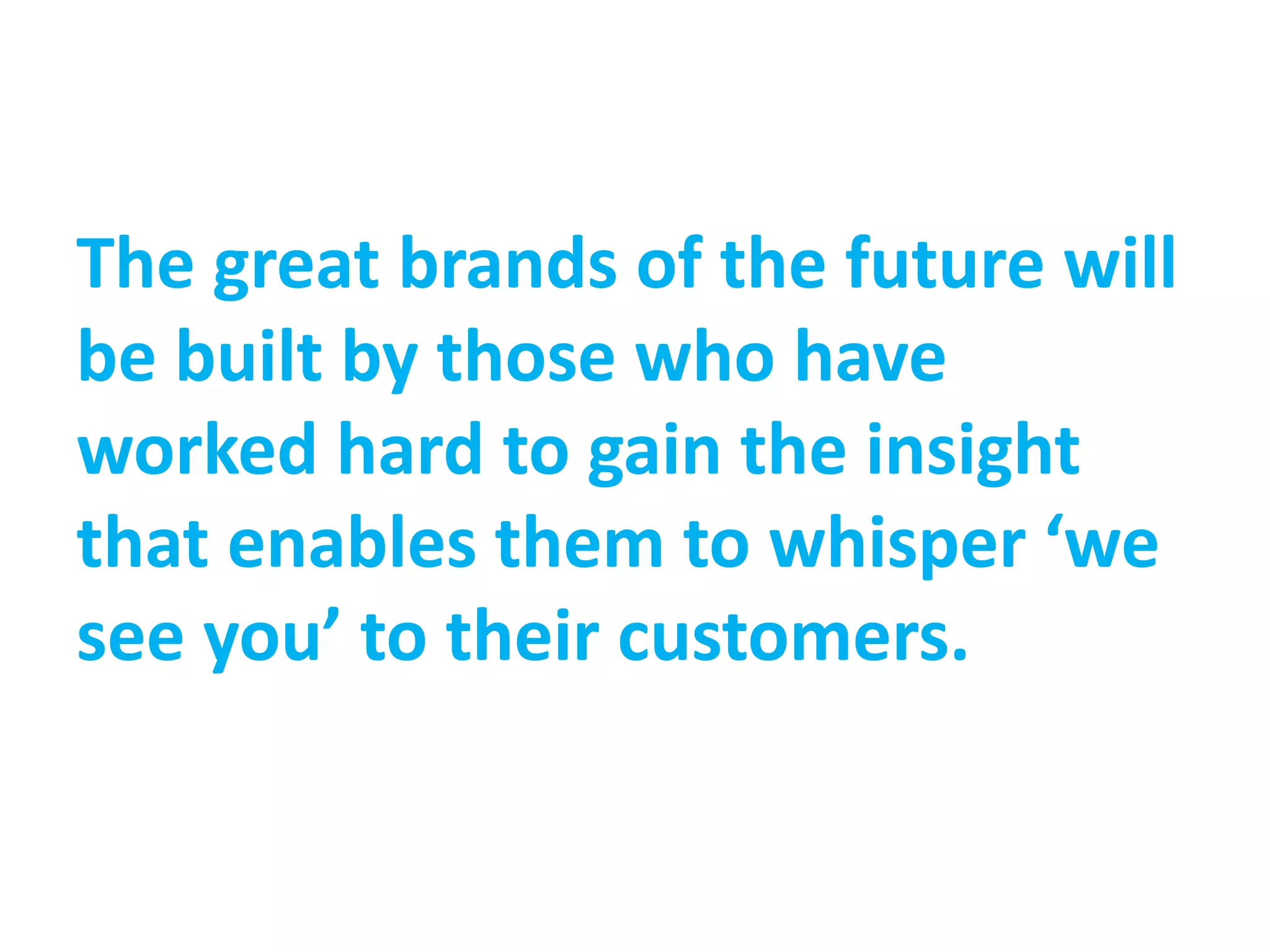 The great brands of the future will be built by those who have worked hard to gain the insight that enables them to whisper ‘we see you’ to their customers.